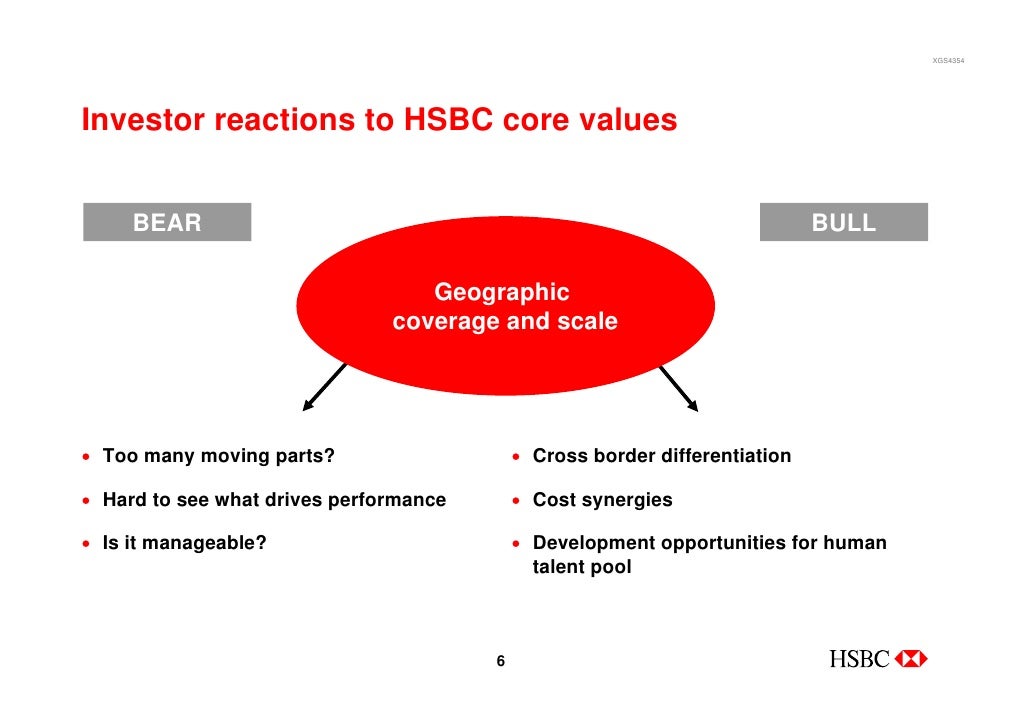 XGS4354

Investor reactions to HSBC core values

BEAR

BULL

Geographic coverage and scale

• Too many moving parts?

• Hard to see what drives performance

• Is it manageable?

• Cross border differentiation

• Cost synergies

• Development opportunities for human talent pool

6

HSBC